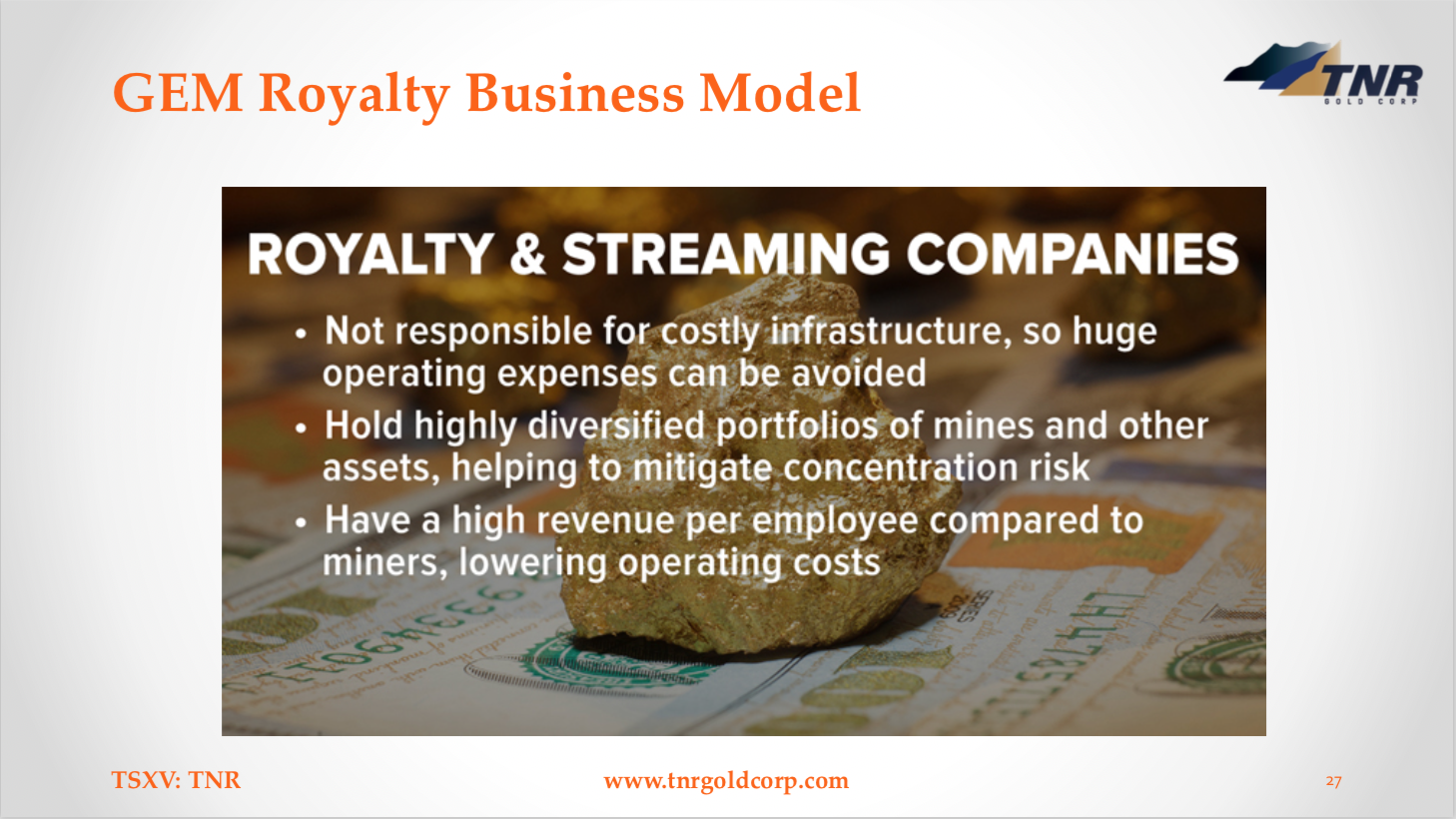 GEM Royalty Business Model

TNR
GOLD CORP

ROYALTY & STREAMING COMPANIES

• Not responsible for costly infrastructure, so huge operating expenses can be avoided
• Hold highly diversified portfolios of mines and other assets, helping to mitigate concentration risk
• Have a high revenue per employee compared to miners, lowering operating costs

TSXV: TNR

www.tnrgoldcorp.com

27